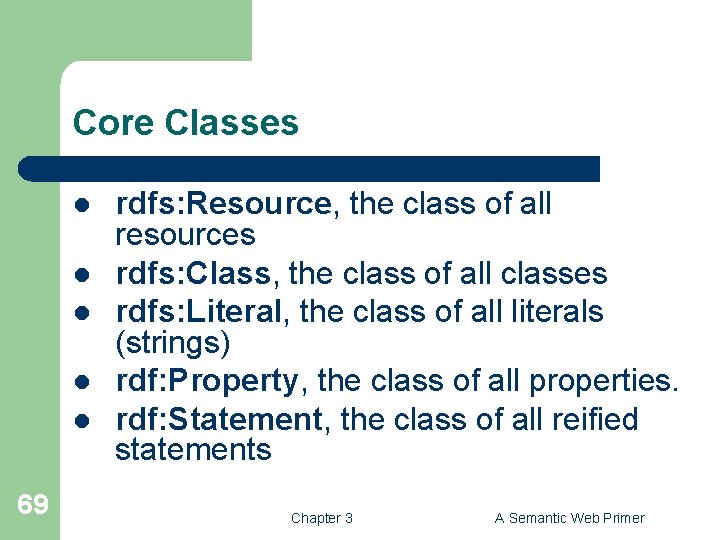 Core Classes

- rdfs:Resource, the class of all resources
- rdfs:Class, the class of all classes
- rdfs:Literal, the class of all literals (strings)
- rdf:Property, the class of all properties.
- rdf:Statement, the class of all reified statements

69

Chapter 3

A Semantic Web Primer